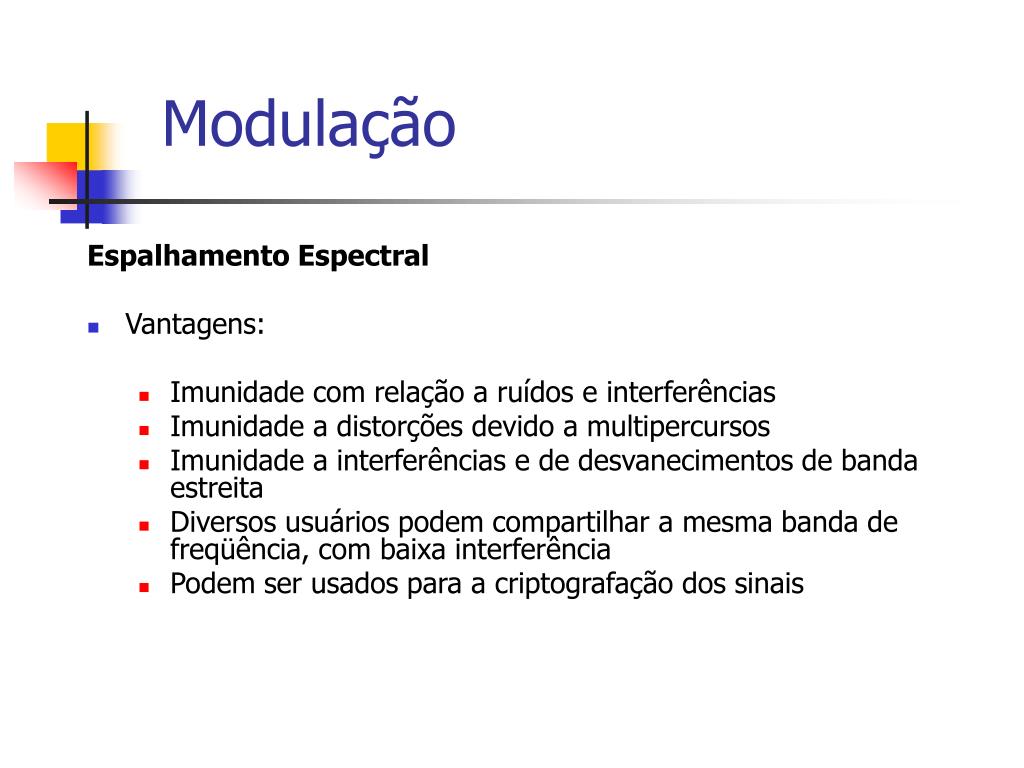 Modulação

Espalhamento Espectral

Vantagens:

Imunidade com relação a ruídos e interferências
Imunidade a distorções devido a multipercursos
Imunidade a interferências e de desvanecimentos de banda estreita
Diversos usuários podem compartilhar a mesma banda de freqüência, com baixa interferência
Podem ser usados para a criptografação dos sinais